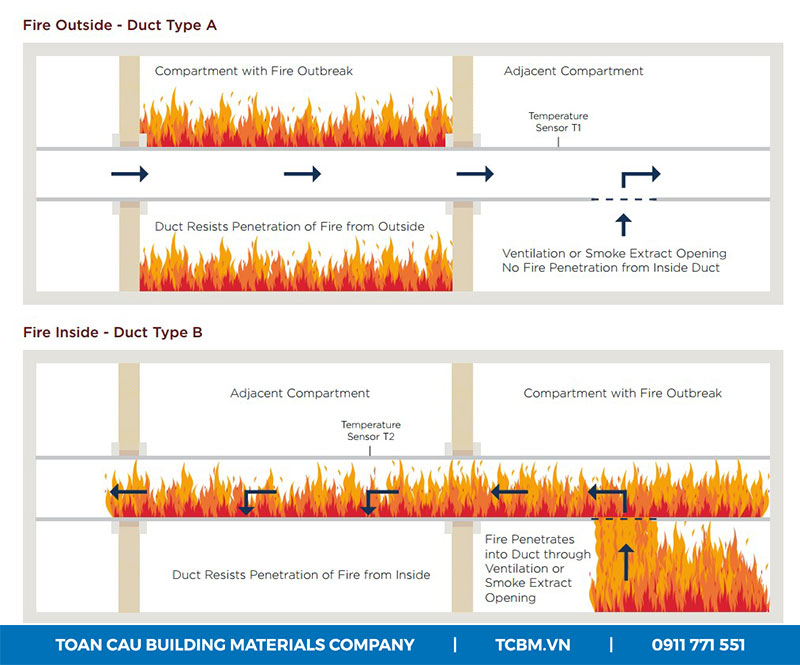 Fire Outside - Duct Type A

Compartment with Fire Outbreak

Adjacent Compartment

Temperature Sensor T1

Duct Resists Penetration of Fire from Outside

Ventilation or Smoke Extract Opening
No Fire Penetration from Inside Duct

Fire Inside - Duct Type B

Adjacent Compartment

Compartment with Fire Outbreak

Temperature Sensor T2

Duct Resists Penetration of Fire from Inside

Fire Penetrates into Duct through Ventilation or Smoke Extract Opening

TOAN CAU BUILDING MATERIALS COMPANY | TCBM.VN | 0911 771 551